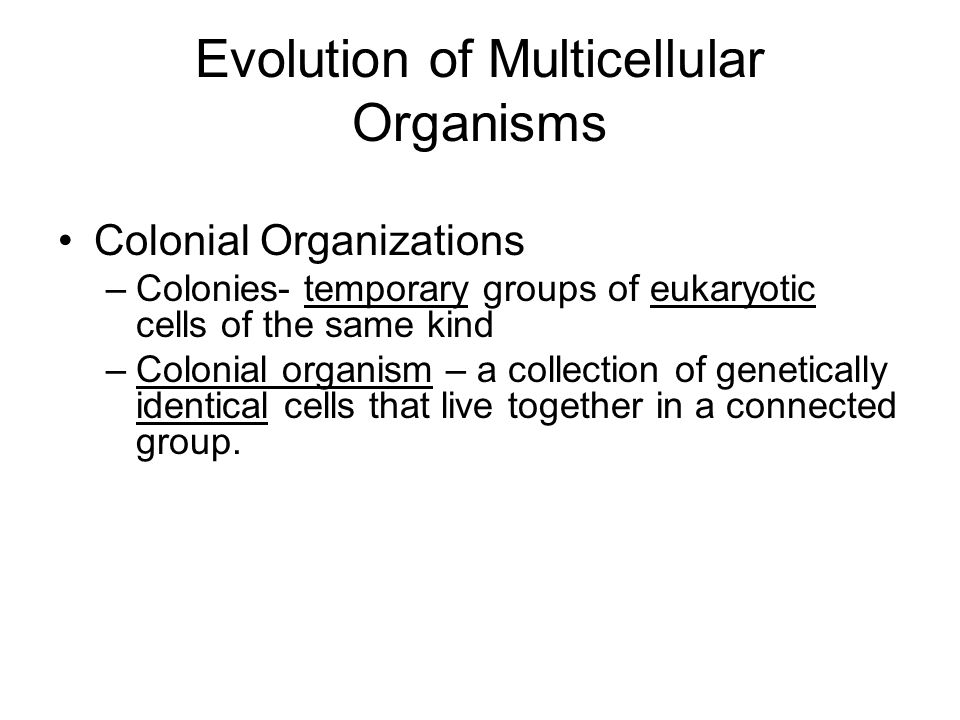 Evolution of Multicellular Organisms

• Colonial Organizations
– Colonies- temporary groups of eukaryotic cells of the same kind
– Colonial organism – a collection of genetically identical cells that live together in a connected group.